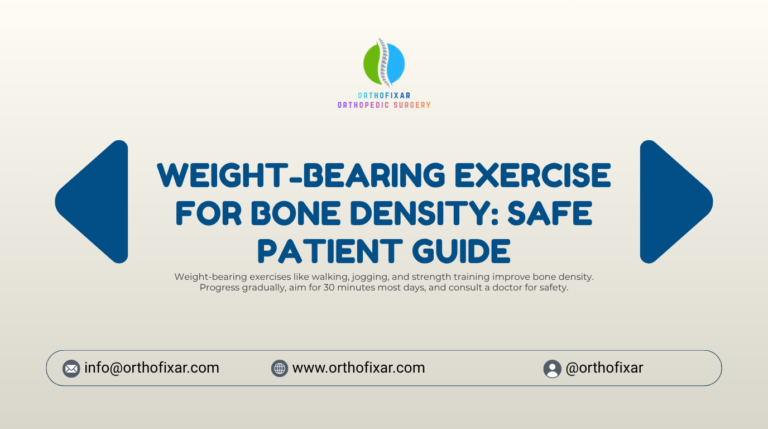 ORTHOFIXAR
ORTHOPEDIC SURGERY

WEIGHT-BEARING EXERCISE FOR BONE DENSITY: SAFE PATIENT GUIDE

Weight-bearing exercises like walking, jogging, and strength training improve bone density. Progress gradually, aim for 30 minutes most days, and consult a doctor for safety.

info@orthofixar.com
www.orthofixar.com
@orthofixar